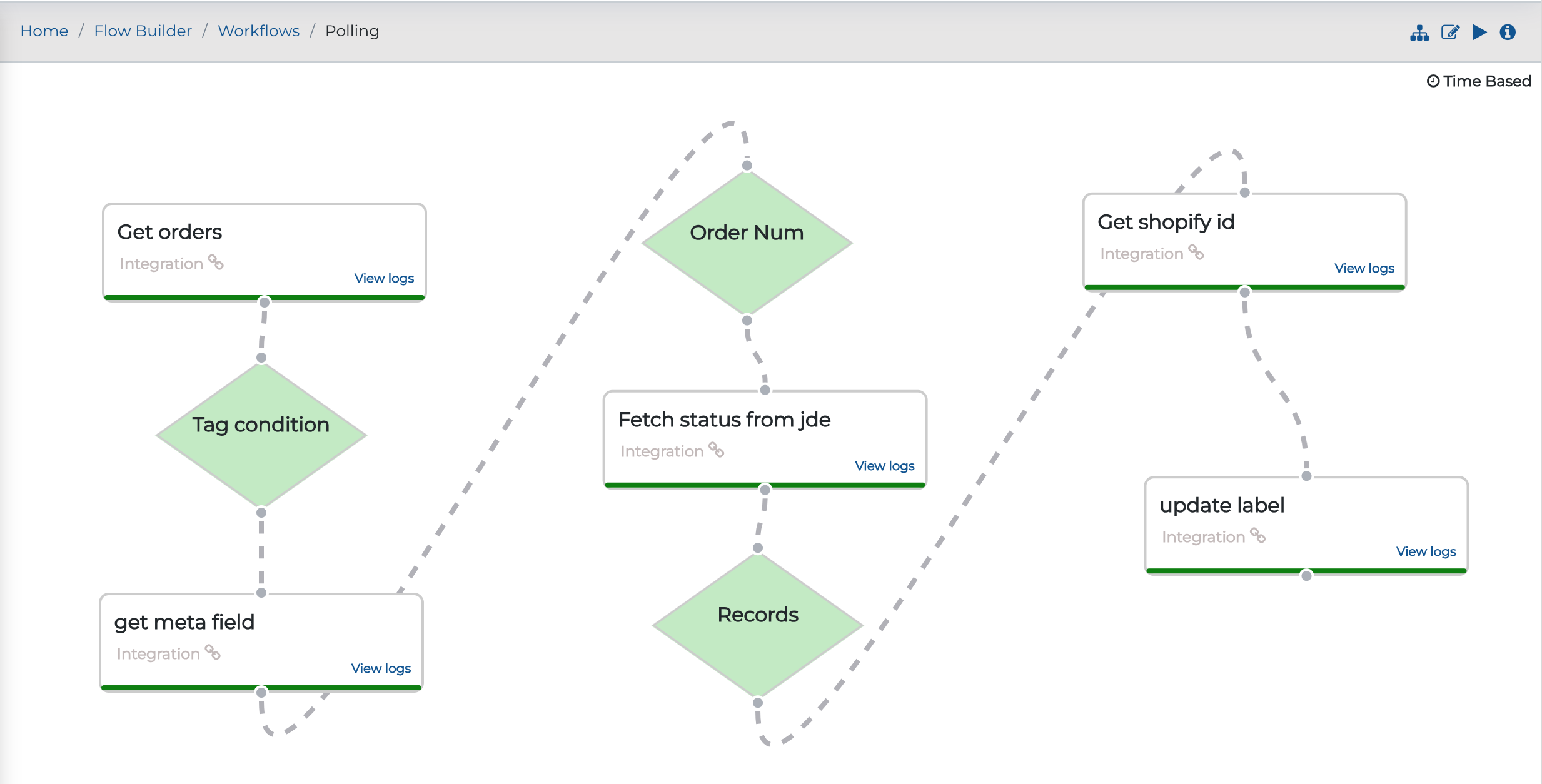 Home / Flow Builder / Workflows / Polling

Time Based

Get orders
Integration
View logs

Tag condition

get meta field
Integration
View logs

Order Num

Fetch status from jde
Integration
View logs

Records

Get shopify id
Integration
View logs

update label
Integration
View logs